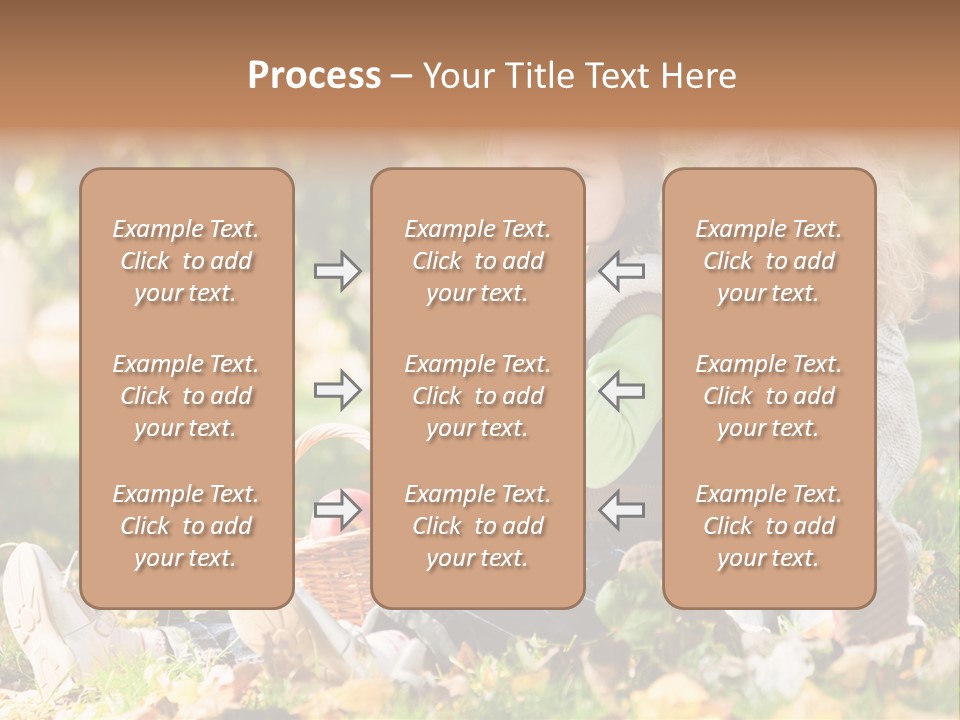 Process – Your Title Text Here

Example Text. Click to add your text.

Example Text. Click to add your text.

Example Text. Click to add your text.

Example Text. Click to add your text.

Example Text. Click to add your text.

Example Text. Click to add your text.

Example Text. Click to add your text.

Example Text. Click to add your text.

Example Text. Click to add your text.